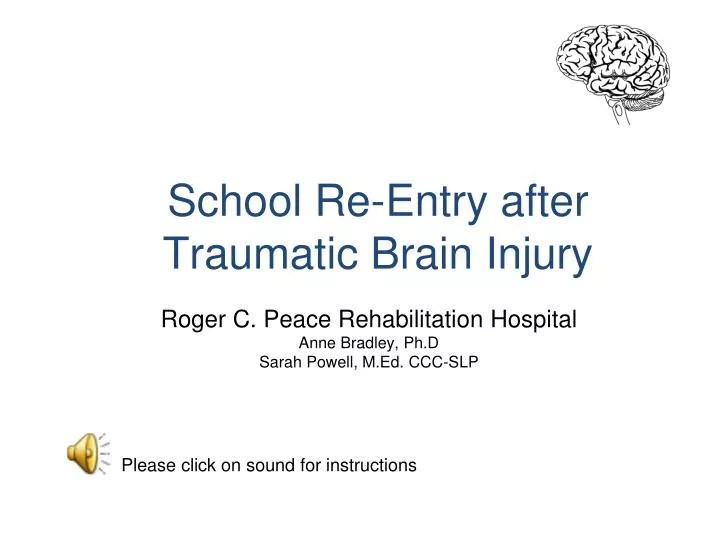 School Re-Entry after Traumatic Brain Injury

Roger C. Peace Rehabilitation Hospital
Anne Bradley, Ph.D
Sarah Powell, M.Ed. CCC-SLP

Please click on sound for instructions